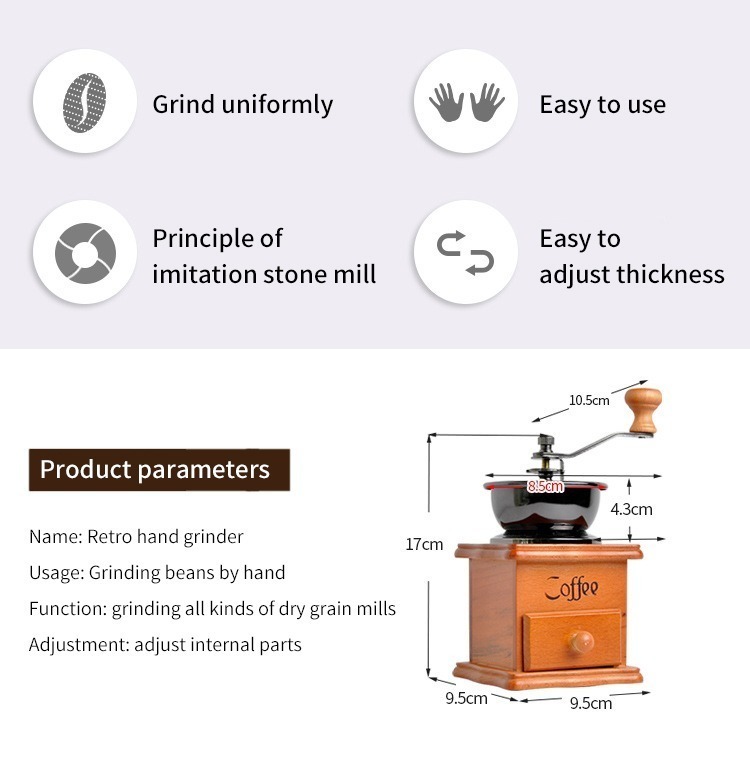 Grind uniformly

Easy to use

Principle of imitation stone mill

Easy to adjust thickness

Product parameters

Name: Retro hand grinder

Usage: Grinding beans by hand

Function: grinding all kinds of dry grain mills

Adjustment: adjust internal parts

10.5cm

8.5cm

4.3cm

17cm

Coffee

9.5cm

9.5cm